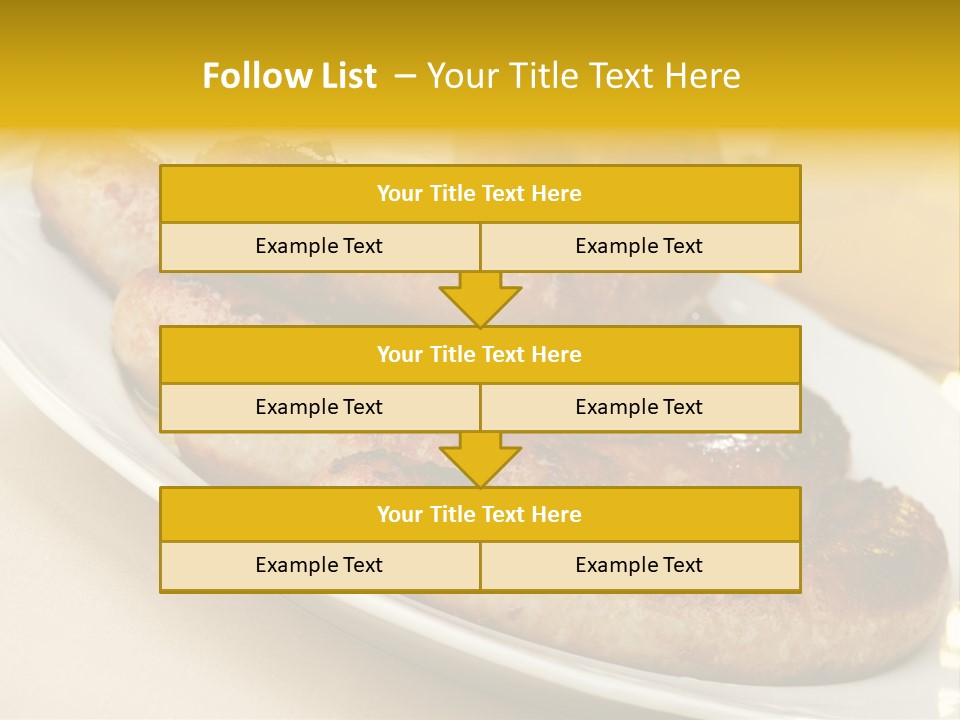 Follow List – Your Title Text Here

| Your Title Text Here | |
|---|---|
| Example Text | Example Text |

| Your Title Text Here | |
|---|---|
| Example Text | Example Text |

| Your Title Text Here | |
|---|---|
| Example Text | Example Text |